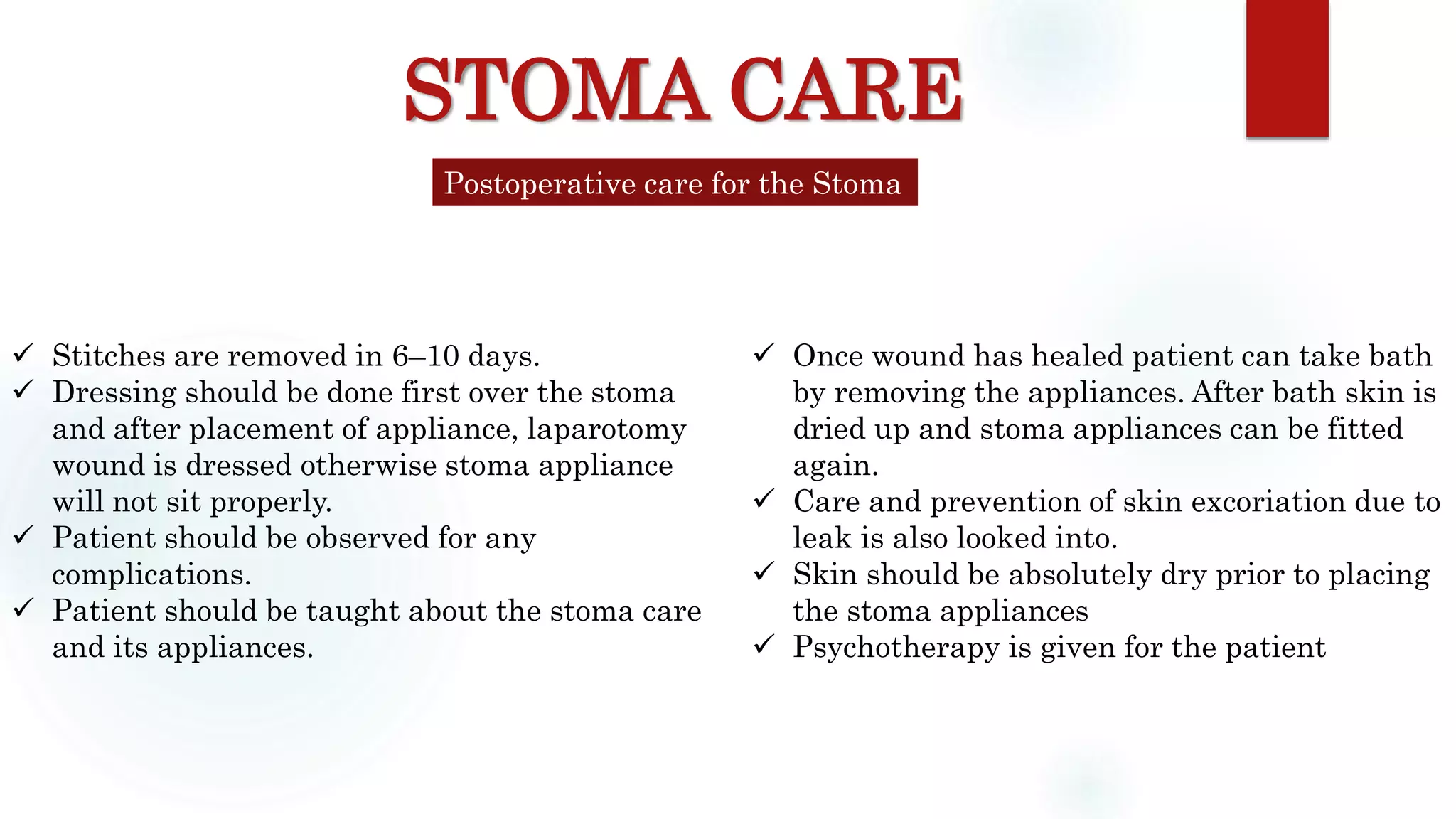 STOMA CARE

Postoperative care for the Stoma

✓ Stitches are removed in 6–10 days.
✓ Dressing should be done first over the stoma and after placement of appliance, laparotomy wound is dressed otherwise stoma appliance will not sit properly.
✓ Patient should be observed for any complications.
✓ Patient should be taught about the stoma care and its appliances.

✓ Once wound has healed patient can take bath by removing the appliances. After bath skin is dried up and stoma appliances can be fitted again.
✓ Care and prevention of skin excoriation due to leak is also looked into.
✓ Skin should be absolutely dry prior to placing the stoma appliances
✓ Psychotherapy is given for the patient